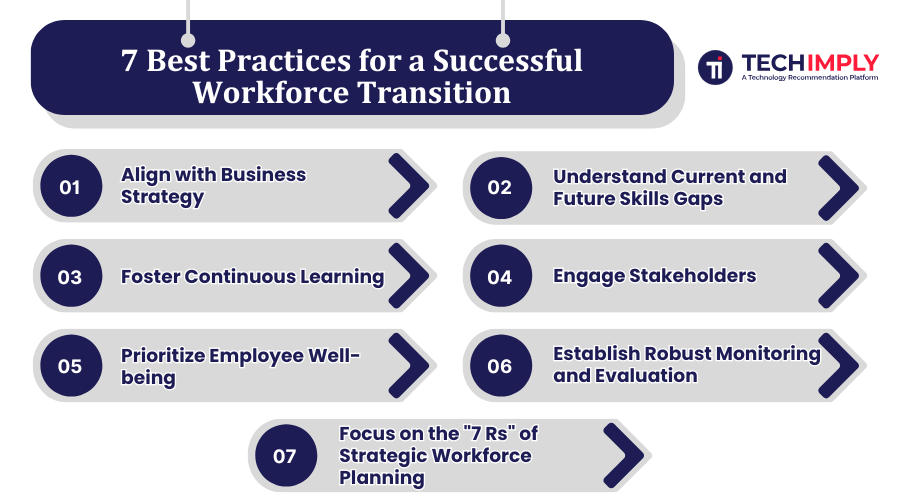 7 Best Practices for a Successful Workforce Transition

TECHIMPLY
A Technology Recommendation Platform

01 Align with Business Strategy

02 Understand Current and Future Skills Gaps

03 Foster Continuous Learning

04 Engage Stakeholders

05 Prioritize Employee Well-being

06 Establish Robust Monitoring and Evaluation

07 Focus on the "7 Rs" of Strategic Workforce Planning